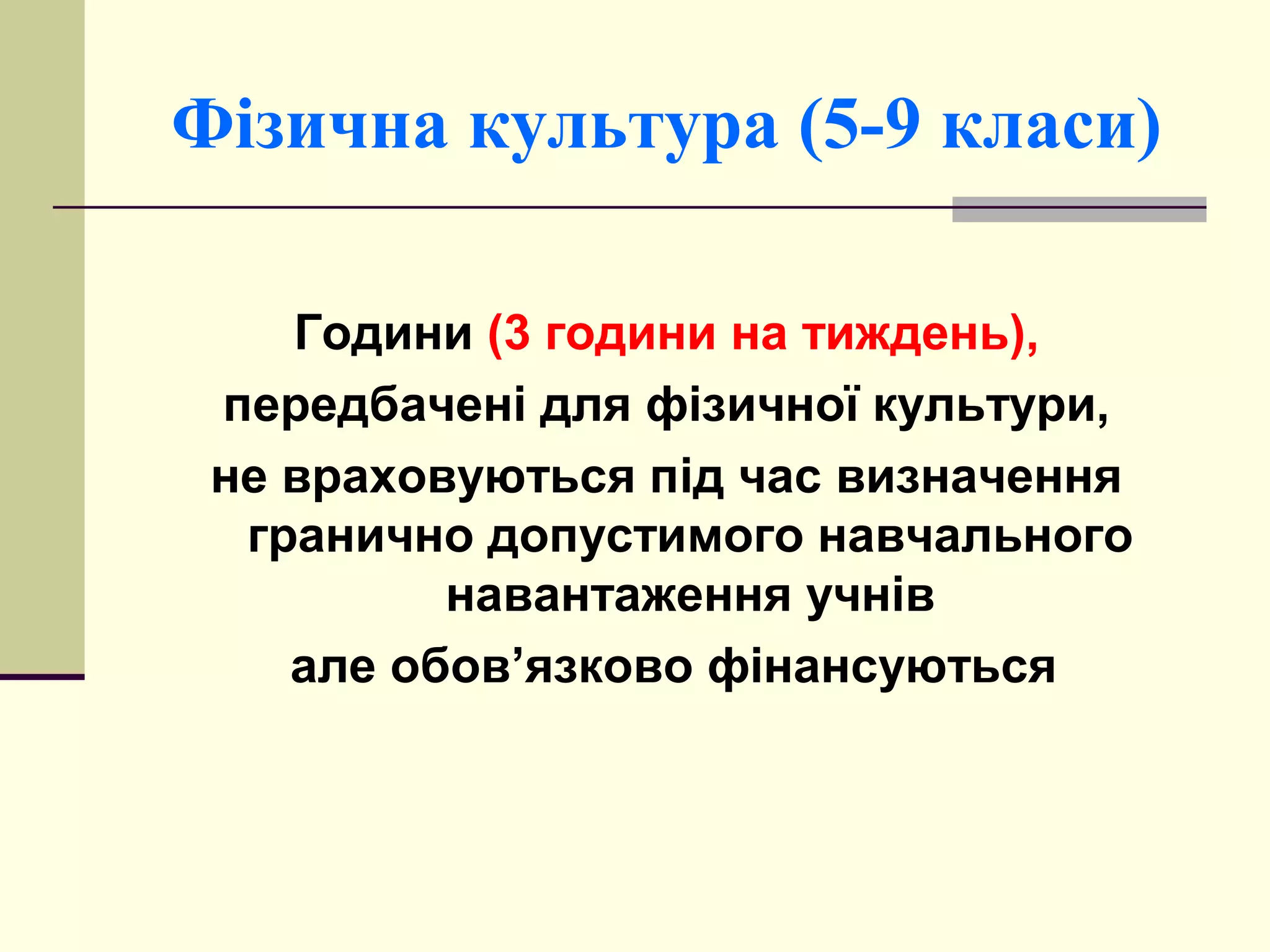 Фізична культура (5-9 класи)

Години (3 години на тиждень),
передбачені для фізичної культури,
не враховуються під час визначення гранично допустимого навчального навантаження учнів
але обов’язково фінансуються